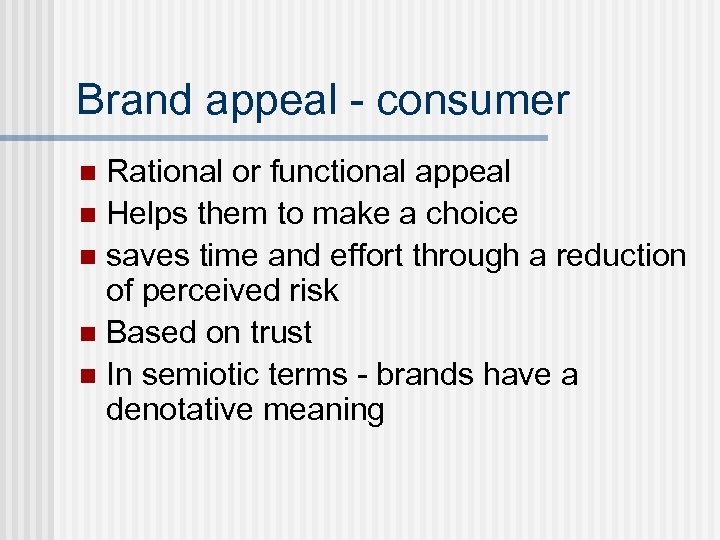 Brand appeal - consumer

- Rational or functional appeal
- Helps them to make a choice
- saves time and effort through a reduction of perceived risk
- Based on trust
- In semiotic terms - brands have a denotative meaning